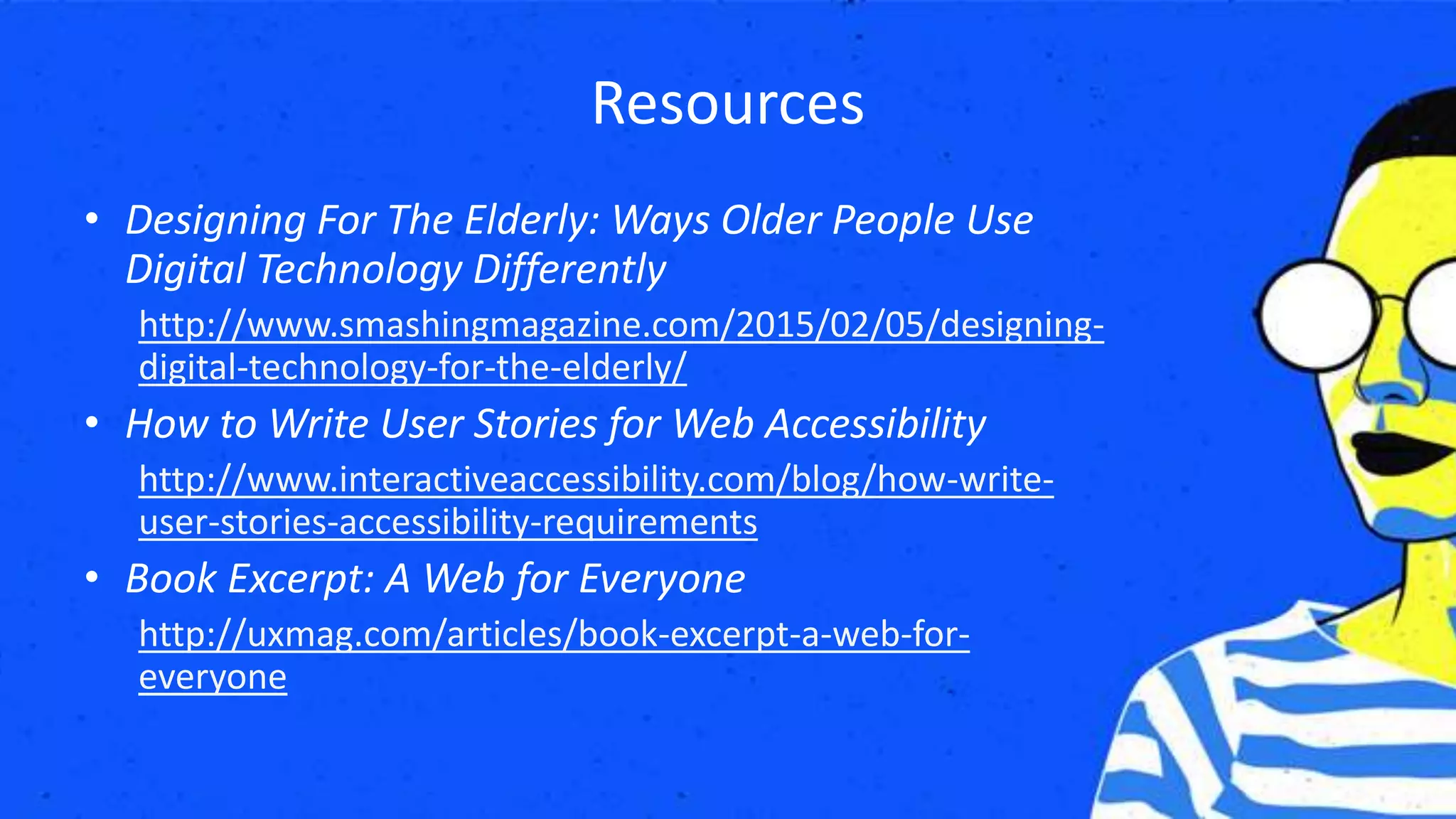 Resources

• Designing For The Elderly: Ways Older People Use Digital Technology Differently

http://www.smashingmagazine.com/2015/02/05/designing-digital-technology-for-the-elderly/

• How to Write User Stories for Web Accessibility

http://www.interactiveaccessibility.com/blog/how-write-user-stories-accessibility-requirements

• Book Excerpt: A Web for Everyone

http://uxmag.com/articles/book-excerpt-a-web-for-everyone